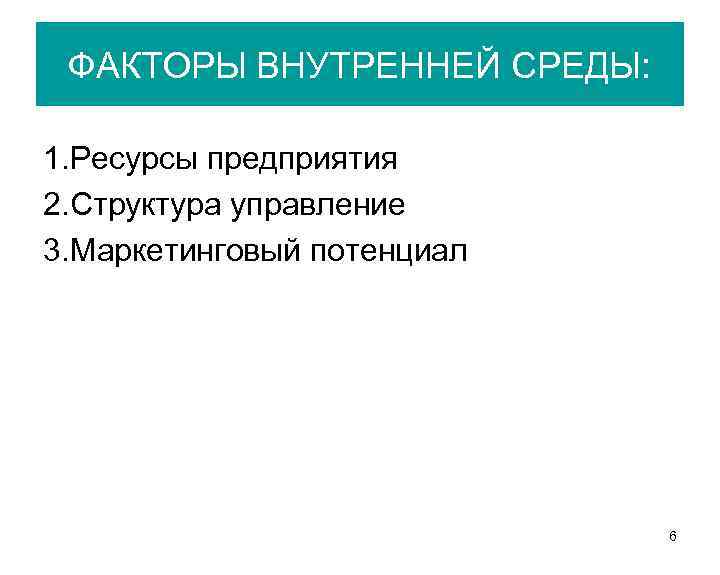 ФАКТОРЫ ВНУТРЕННЕЙ СРЕДЫ:

1.Ресурсы предприятия
2.Структура управление
3.Маркетинговый потенциал

6